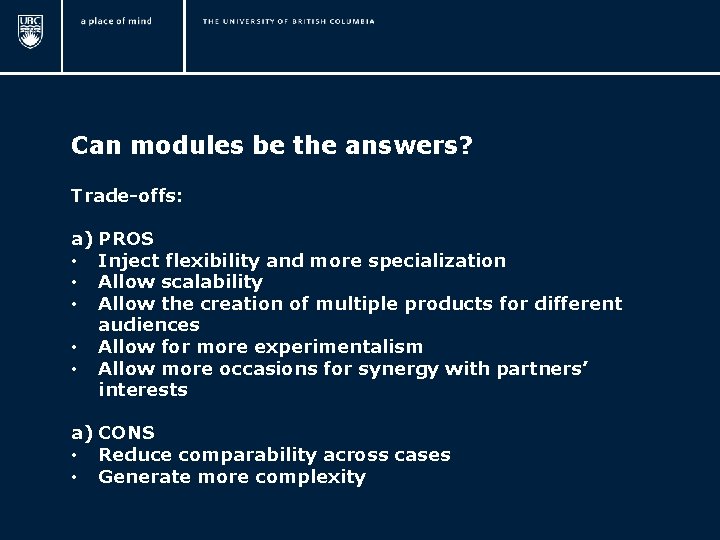 UBC

a place of mind

THE UNIVERSITY OF BRITISH COLUMBIA

Can modules be the answers?

Trade-offs:

a) PROS
• Inject flexibility and more specialization
• Allow scalability
• Allow the creation of multiple products for different audiences
• Allow for more experimentalism
• Allow more occasions for synergy with partners' interests

a) CONS
• Reduce comparability across cases
• Generate more complexity